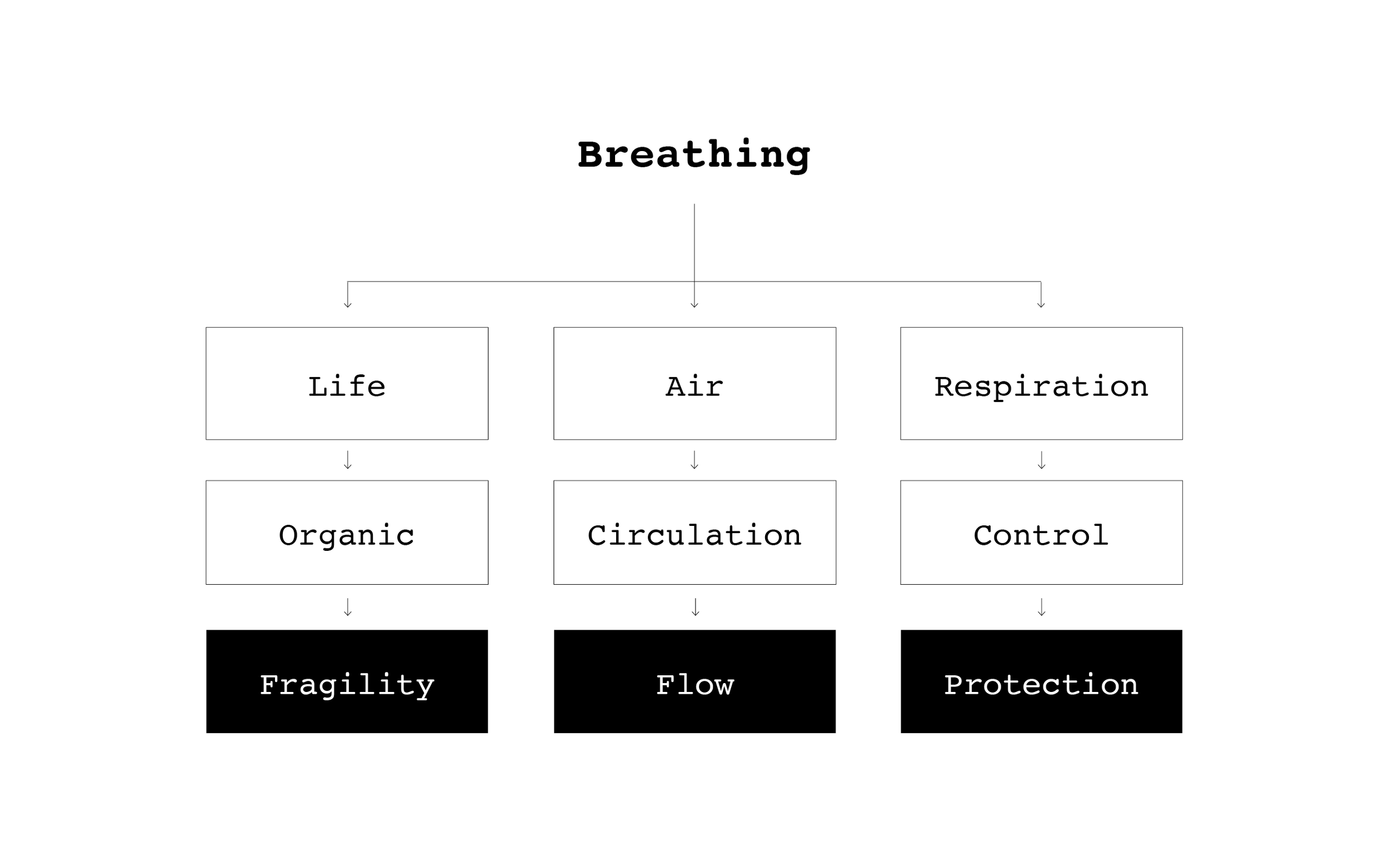 Breathing

Life

Organic

Fragility

Air

Circulation

Flow

Respiration

Control

Protection